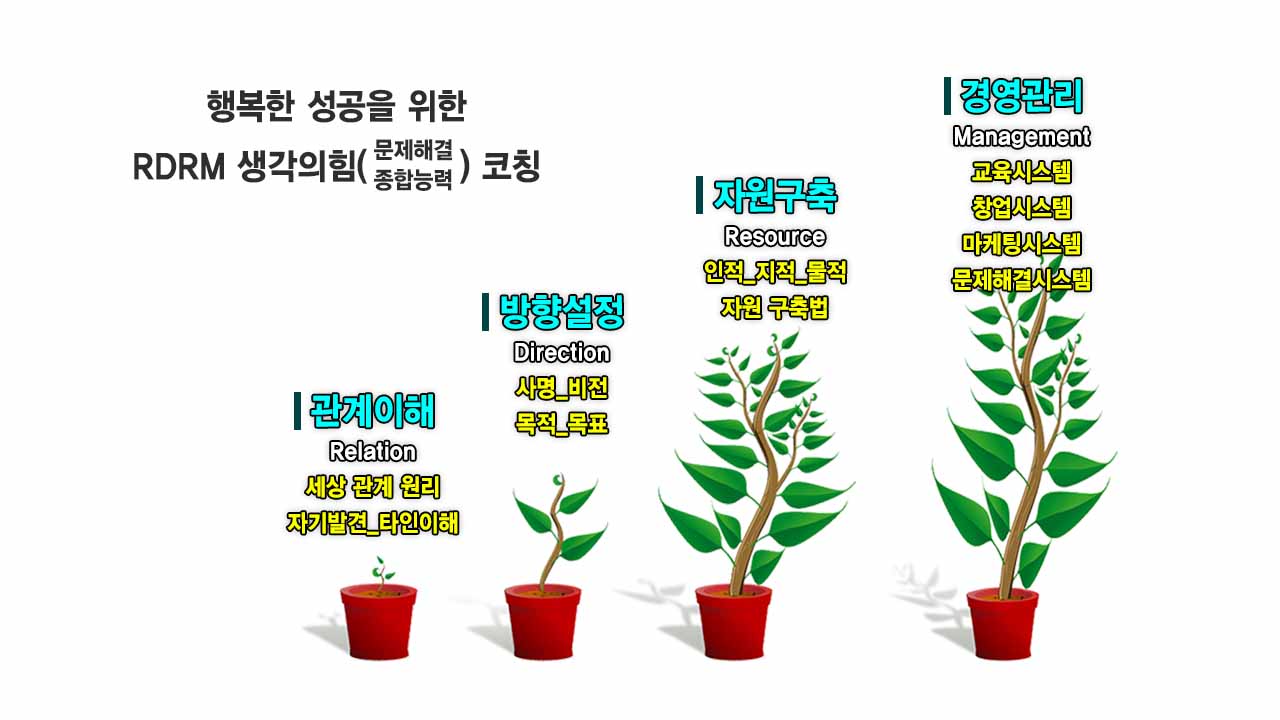 행복한 성공을 위한

RDRM 생각의힘( 문제해결 종합능력 ) 코칭

관계이해
Relation
세상 관계 원리
자기발견_타인이해

방향설정
Direction
사명_비전
목적_목표

자원구축
Resource
인적_지적_물적
자원 구축법

경영관리
Management
교육시스템
창업시스템
마케팅시스템
문제해결시스템